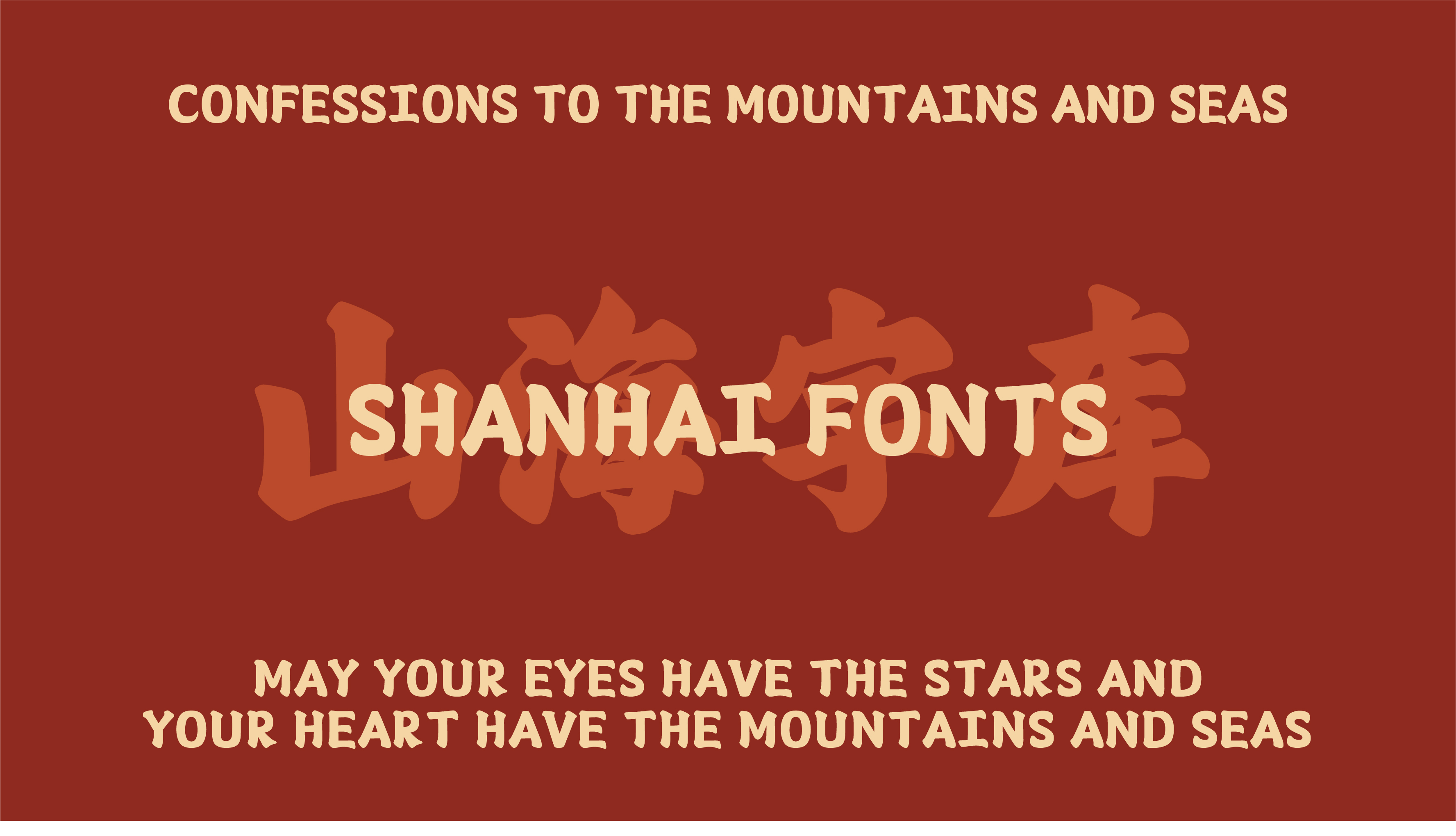 CONFESSIONS TO THE MOUNTAINS AND SEAS

山海字库

SHANHAI FONTS

MAY YOUR EYES HAVE THE STARS AND YOUR HEART HAVE THE MOUNTAINS AND SEAS